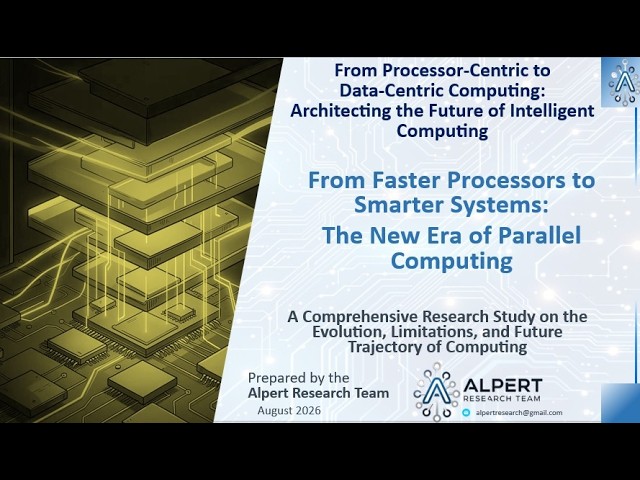 From Processor-Centric to Data-Centric Computing: Architecting the Future of Intelligent Computing

From Faster Processors to Smarter Systems: The New Era of Parallel Computing

A Comprehensive Research Study on the Evolution, Limitations, and Future Trajectory of Computing

Prepared by the
Alpert Research Team
August 2026

ALPERT
RESEARCH TEAM
alpertresearch@gmail.com